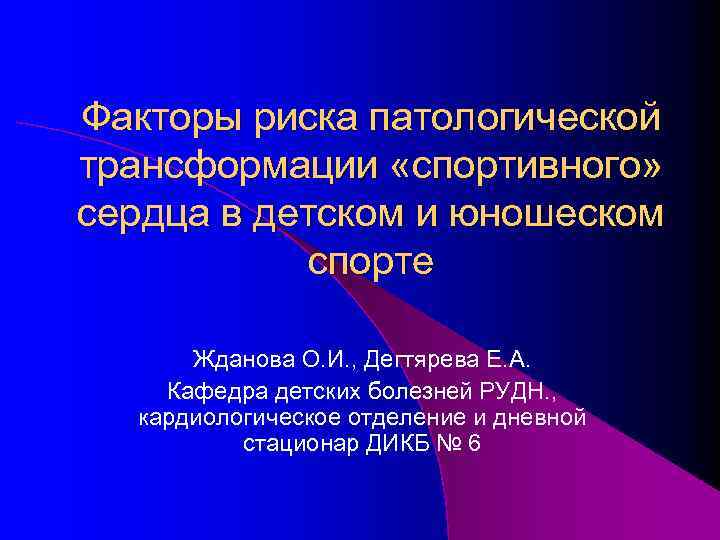 Факторы риска патологической трансформации «спортивного» сердца в детском и юношеском спорте

Жданова О.И., Дегтярева Е.А.
Кафедра детских болезней РУДН., кардиологическое отделение и дневной стационар ДИКБ № 6